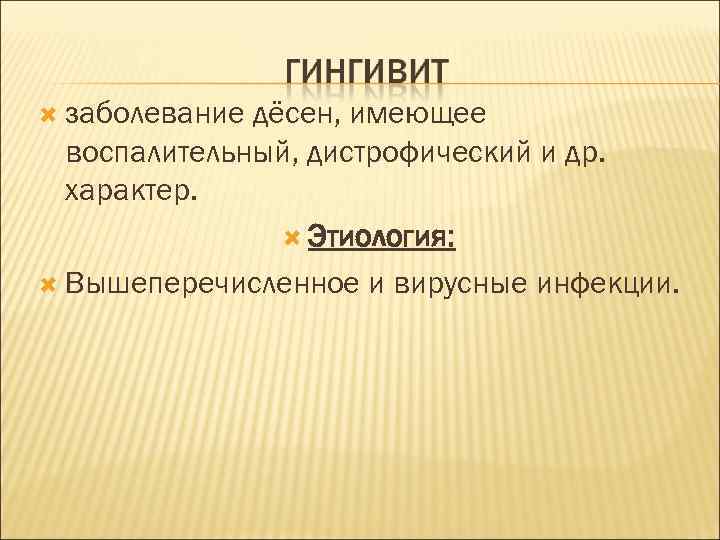 ГИНГИВИТ

заболевание дёсен, имеющее воспалительный, дистрофический и др. характер.

Этиология:

Вышеперечисленное и вирусные инфекции.